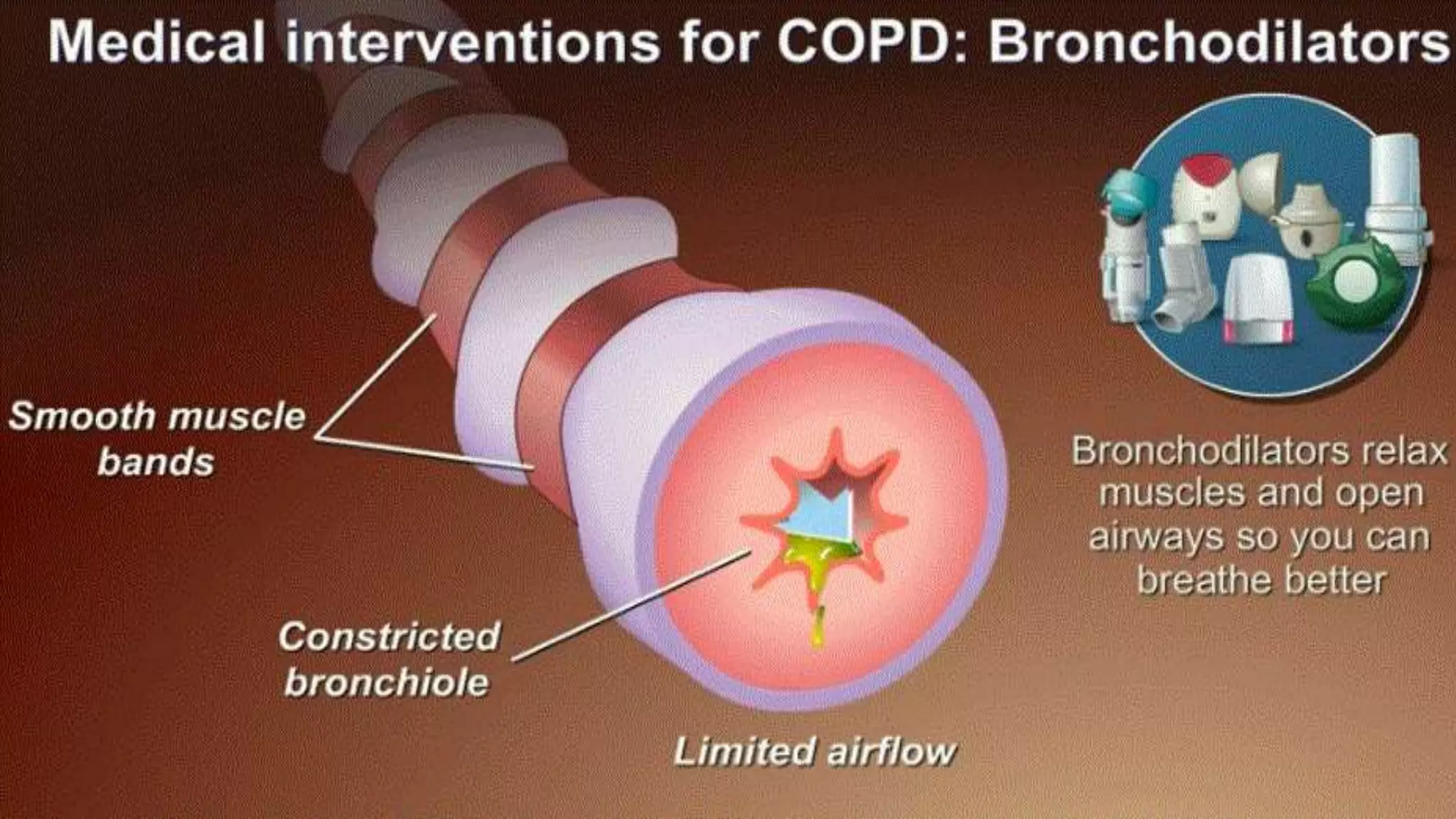 Medical interventions for COPD: Bronchodilators

Smooth muscle bands

Constricted bronchiole

Limited airflow

Bronchodilators relax muscles and open airways so you can breathe better